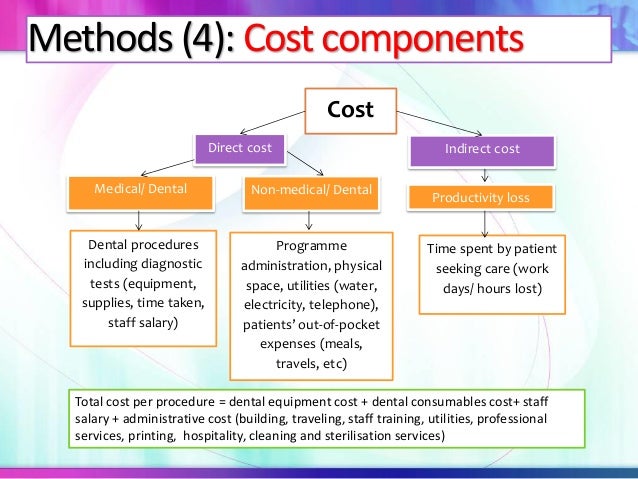 Methods (4): Cost components

Cost

Direct cost

Indirect cost

Medical/ Dental

Non-medical/ Dental

Productivity loss

Dental procedures including diagnostic tests (equipment, supplies, time taken, staff salary)

Programme administration, physical space, utilities (water, electricity, telephone), patients' out-of-pocket expenses (meals, travels, etc)

Time spent by patient seeking care (work days/ hours lost)

Total cost per procedure = dental equipment cost + dental consumables cost+ staff salary + administrative cost (building, traveling, staff training, utilities, professional services, printing, hospitality, cleaning and sterilisation services)